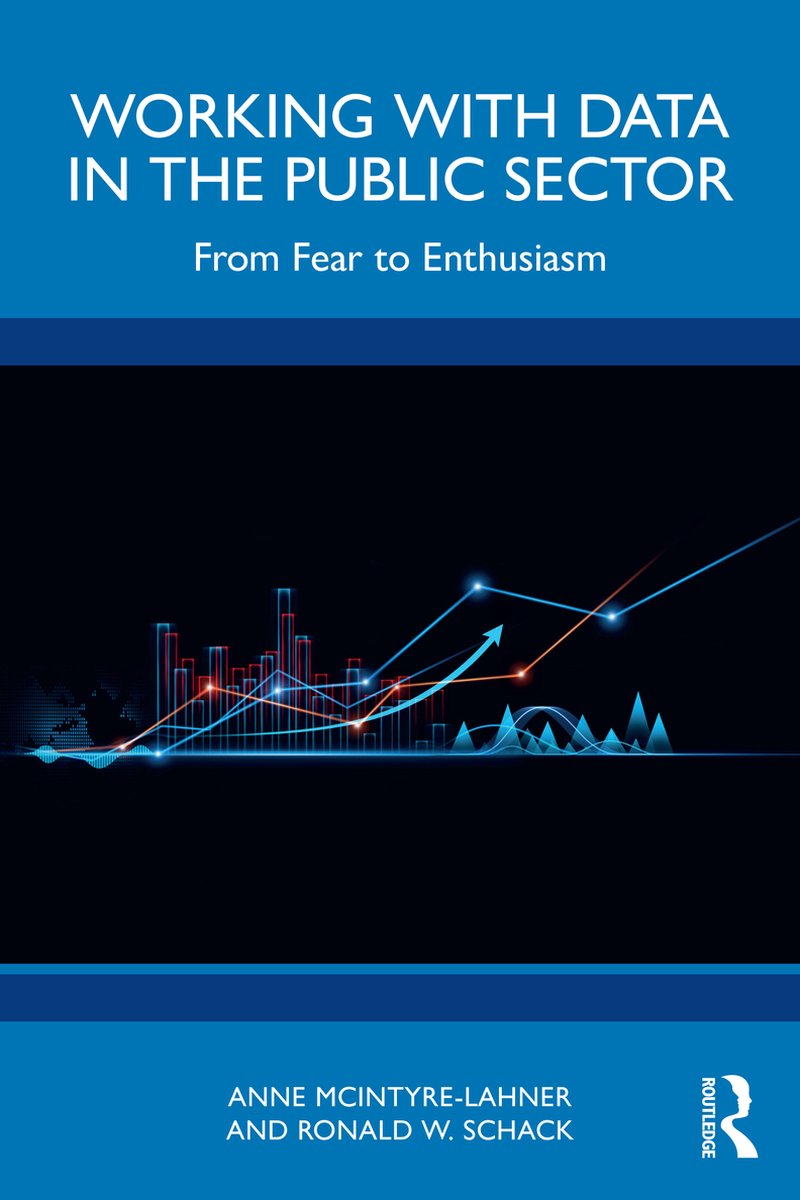 WORKING WITH DATA IN THE PUBLIC SECTOR

From Fear to Enthusiasm

ANNE MCINTYRE-LAHNER AND RONALD W. SCHACK

ROUTLEDGE